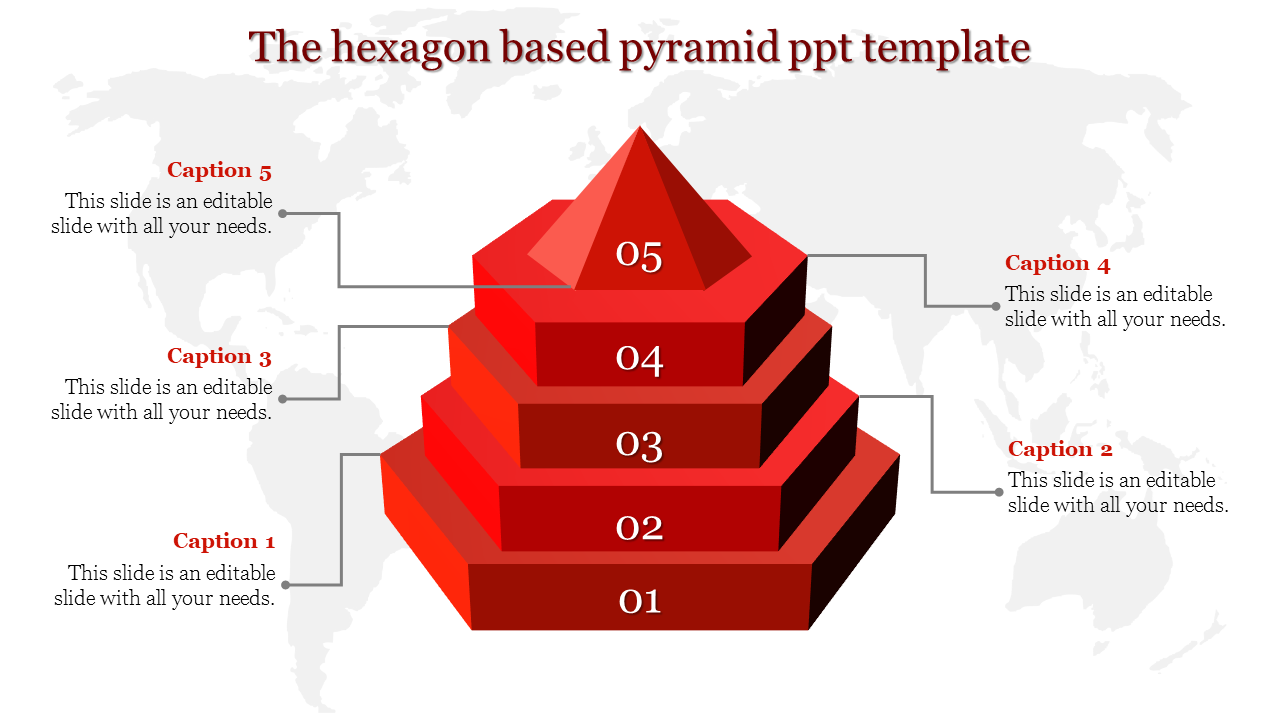 The hexagon based pyramid ppt template

Caption 5
This slide is an editable slide with all your needs.

Caption 3
This slide is an editable slide with all your needs.

Caption 1
This slide is an editable slide with all your needs.

05

04

03

02

01

Caption 4
This slide is an editable slide with all your needs.

Caption 2
This slide is an editable slide with all your needs.